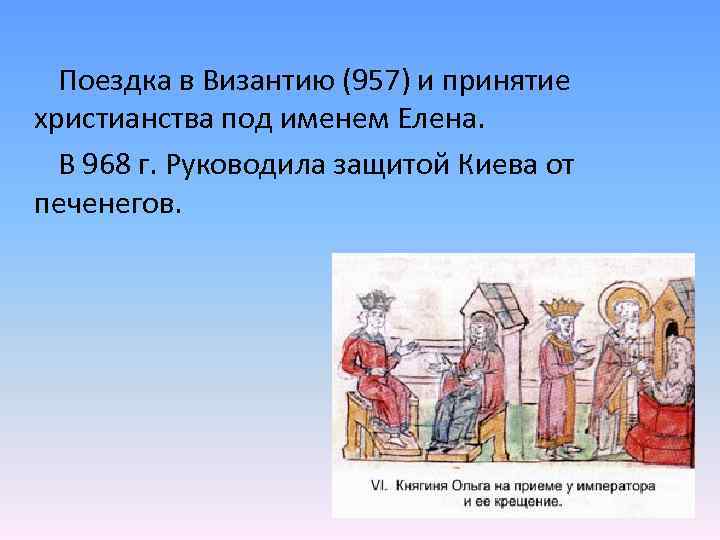 Поездка в Византию (957) и принятие христианства под именем Елена.

В 968 г. Руководила защитой Киева от печенегов.

VI. Княгиня Ольга на приеме у императора и ее крещение.